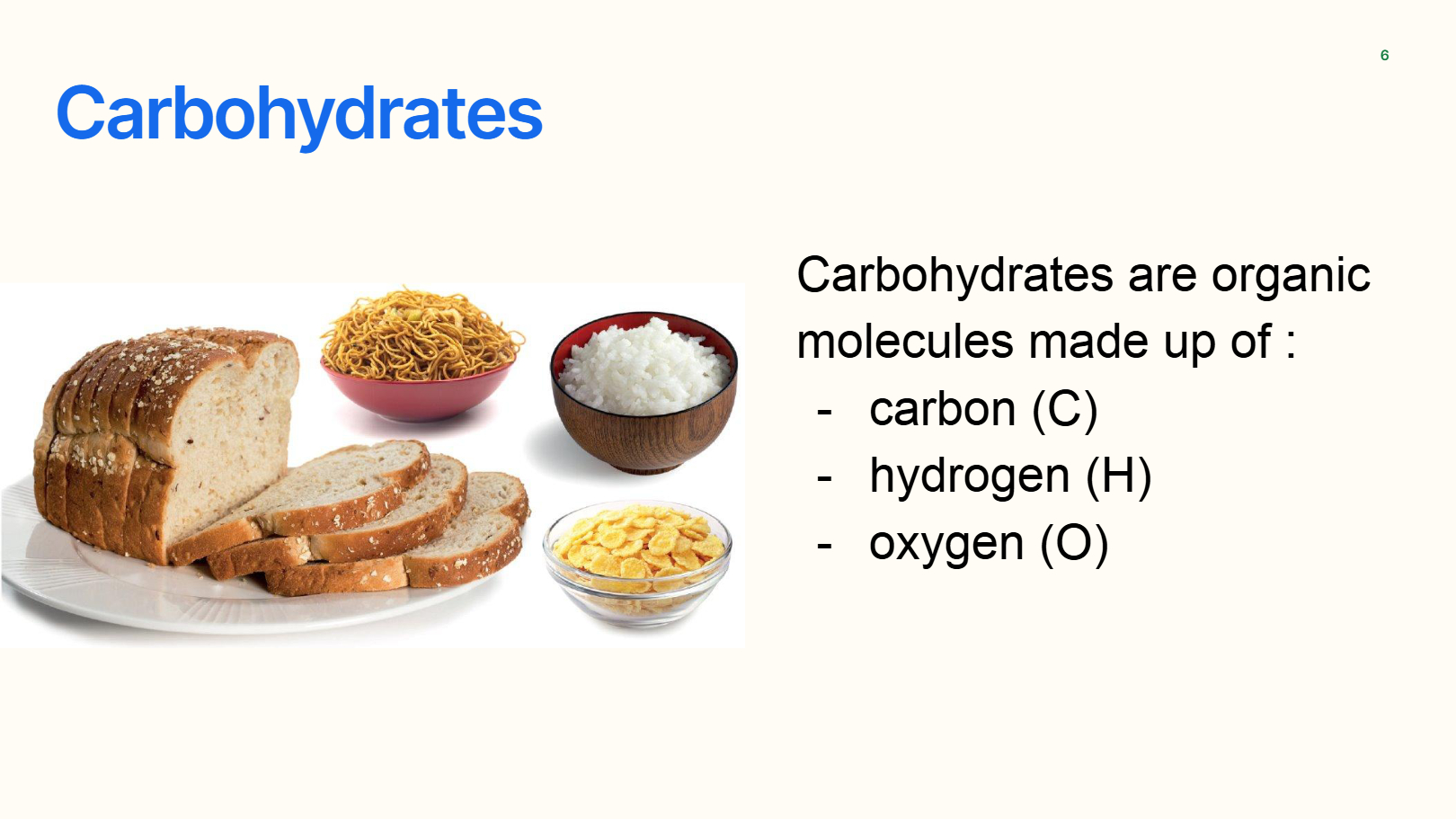 6

Carbohydrates

Carbohydrates are organic molecules made up of :
- carbon (C)
- hydrogen (H)
- oxygen (O)